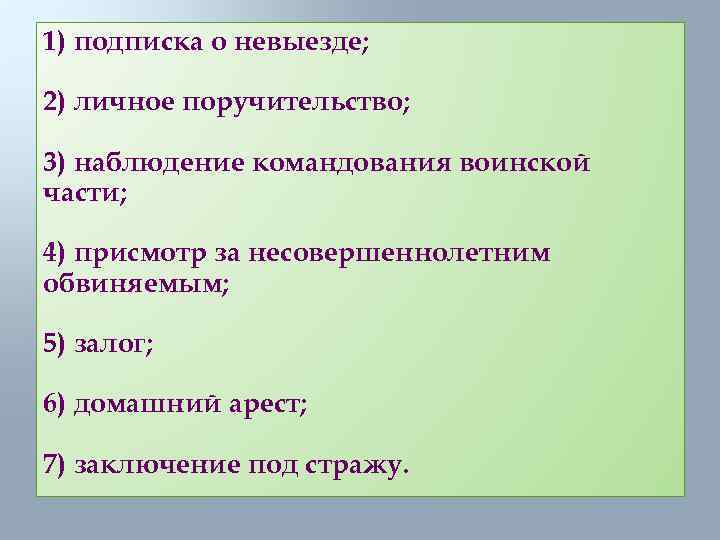 1) подписка о невыезде;

2) личное поручительство;

3) наблюдение командования воинской части;

4) присмотр за несовершеннолетним обвиняемым;

5) залог;

6) домашний арест;

7) заключение под стражу.